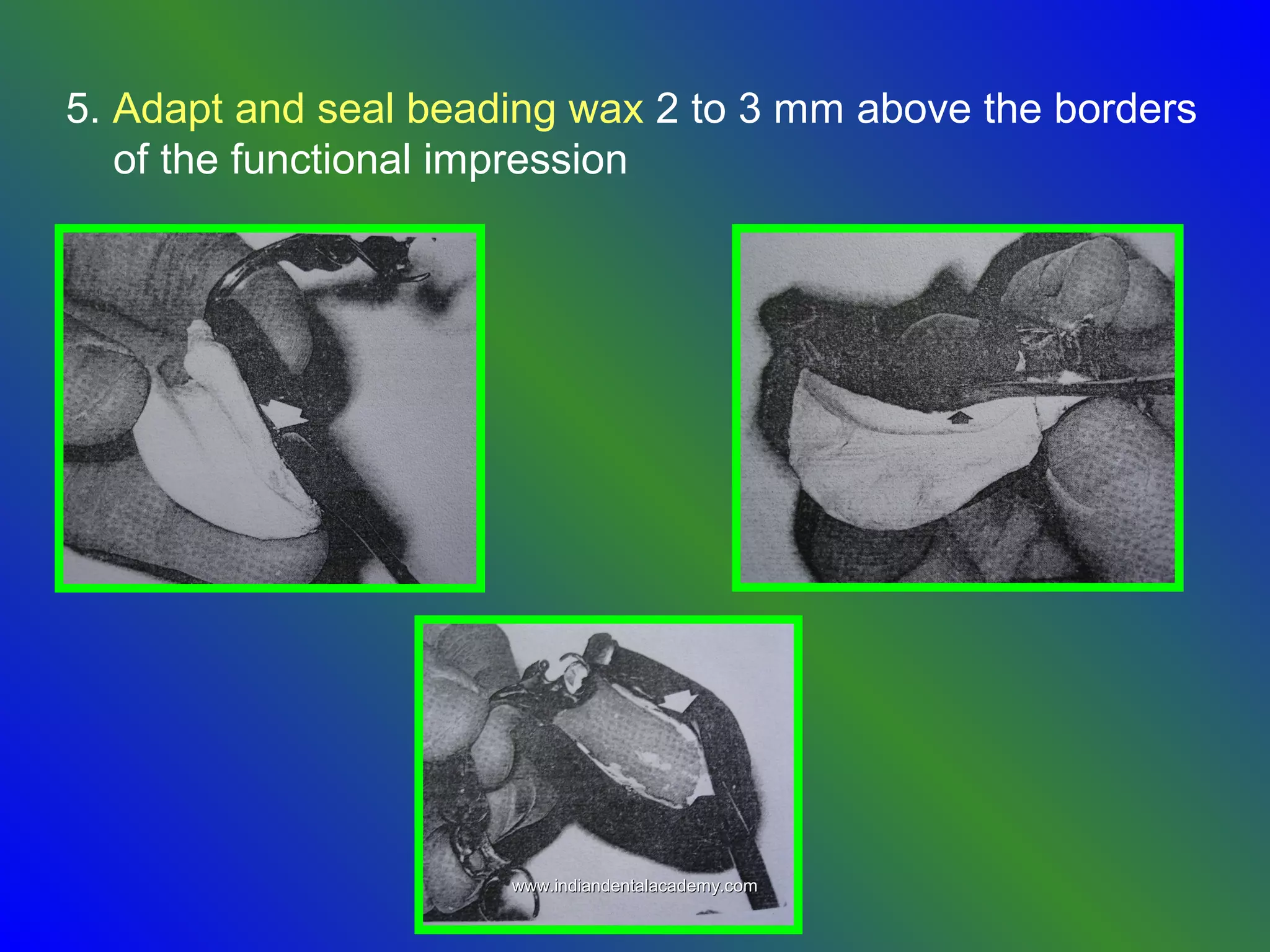 5. Adapt and seal beading wax 2 to 3 mm above the borders of the functional impression

www.indiandentalacademy.com